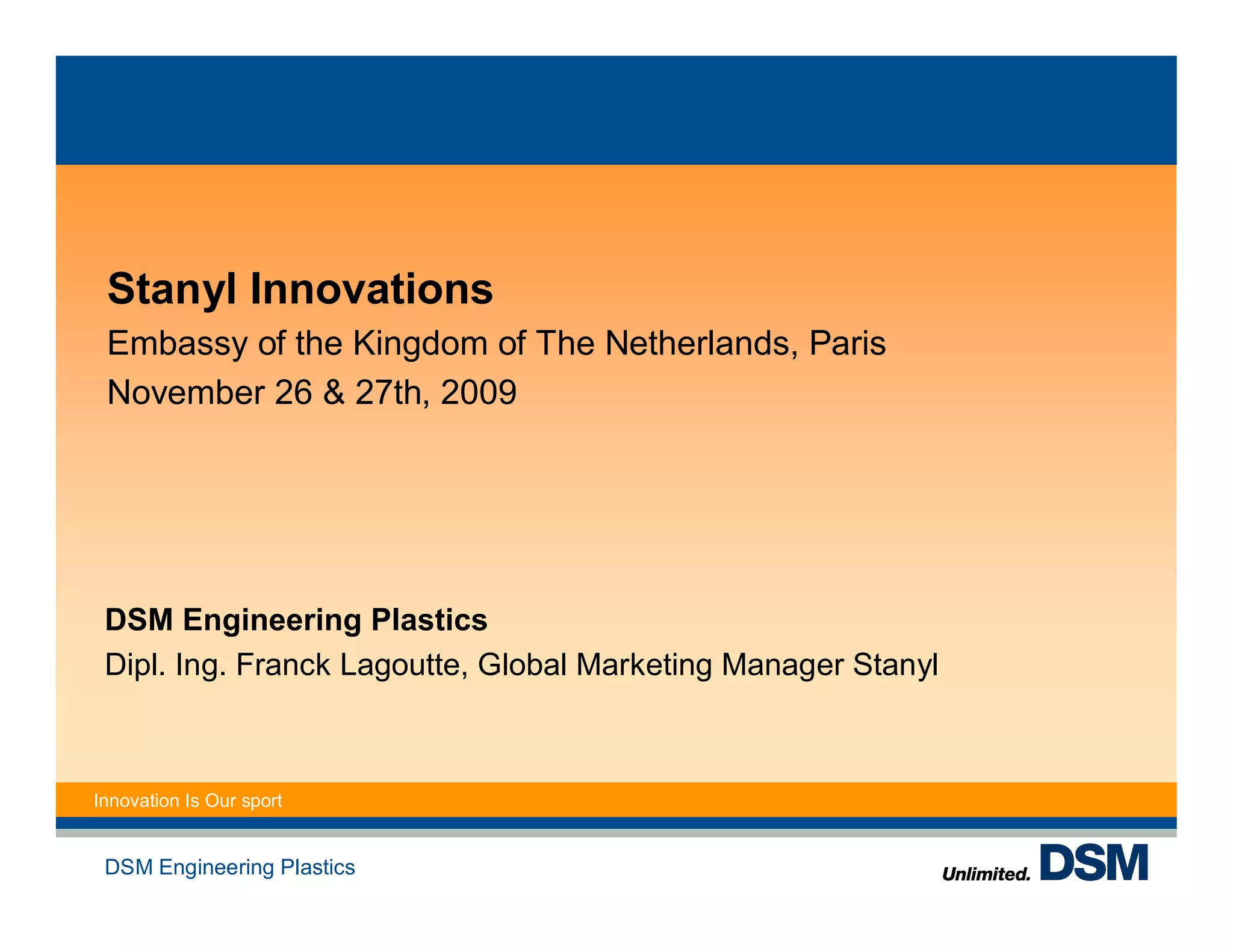 Stanyl Innovations

Embassy of the Kingdom of The Netherlands, Paris

November 26 & 27th, 2009

DSM Engineering Plastics

Dipl. Ing. Franck Lagoutte, Global Marketing Manager Stanyl

Innovation Is Our sport

DSM Engineering Plastics

Unlimited. DSM